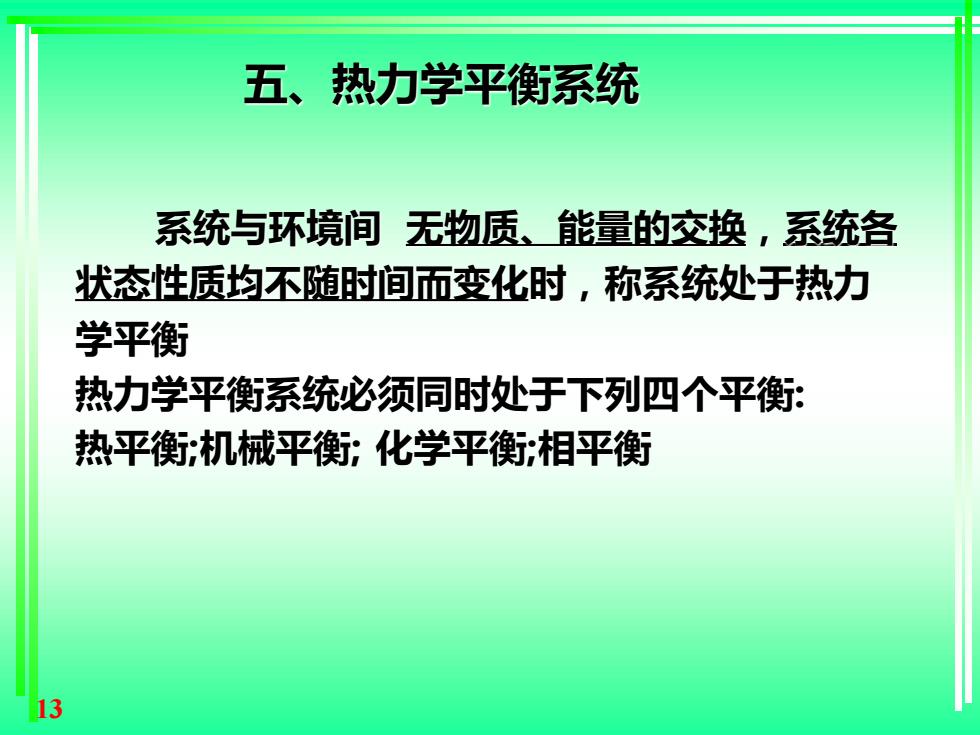 五、热力学平衡系统

系统与环境间 无物质、能量的交换，系统各状态性质均不随时间而变化时，称系统处于热力学平衡

热力学平衡系统必须同时处于下列四个平衡:

热平衡;机械平衡; 化学平衡;相平衡

13